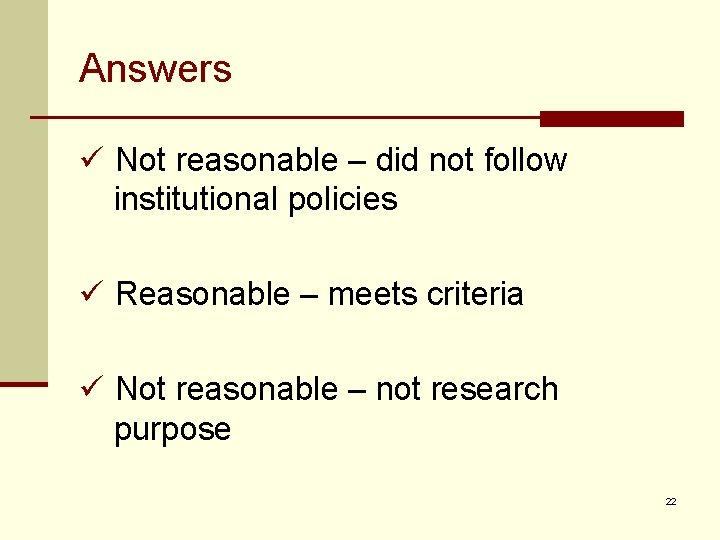 Answers

✓ Not reasonable – did not follow institutional policies

✓ Reasonable – meets criteria

✓ Not reasonable – not research purpose

22